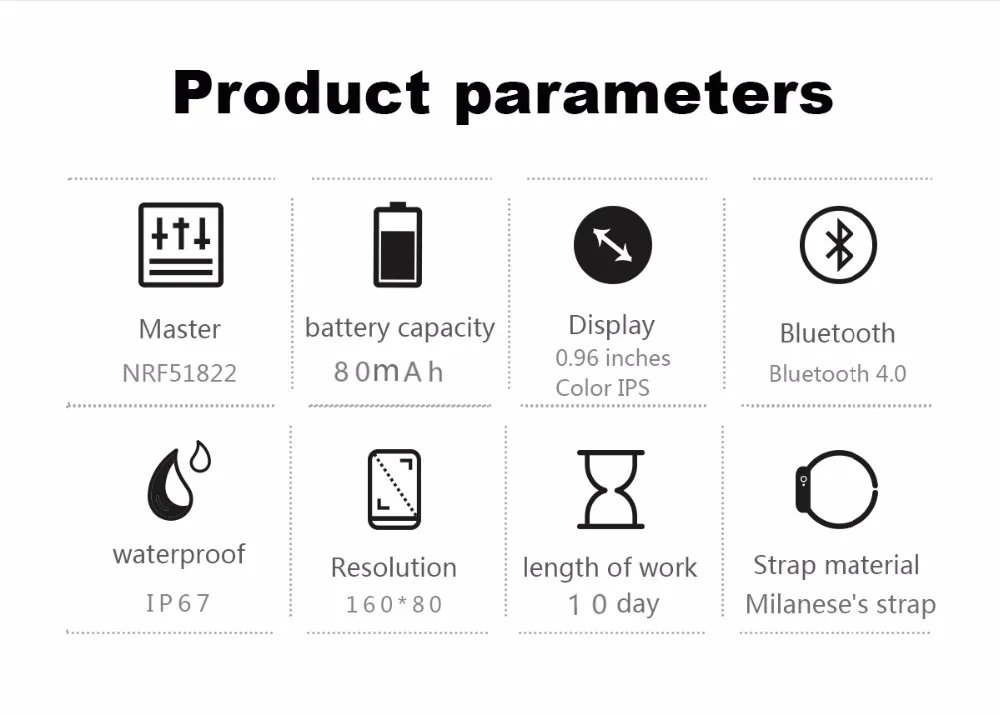 Product parameters

Master
NRF51822

battery capacity
80mAh

Display
0.96 inches
Color IPS

Bluetooth
Bluetooth 4.0

waterproof
IP67

Resolution
160*80

length of work
10 day

Strap material
Milanese's strap